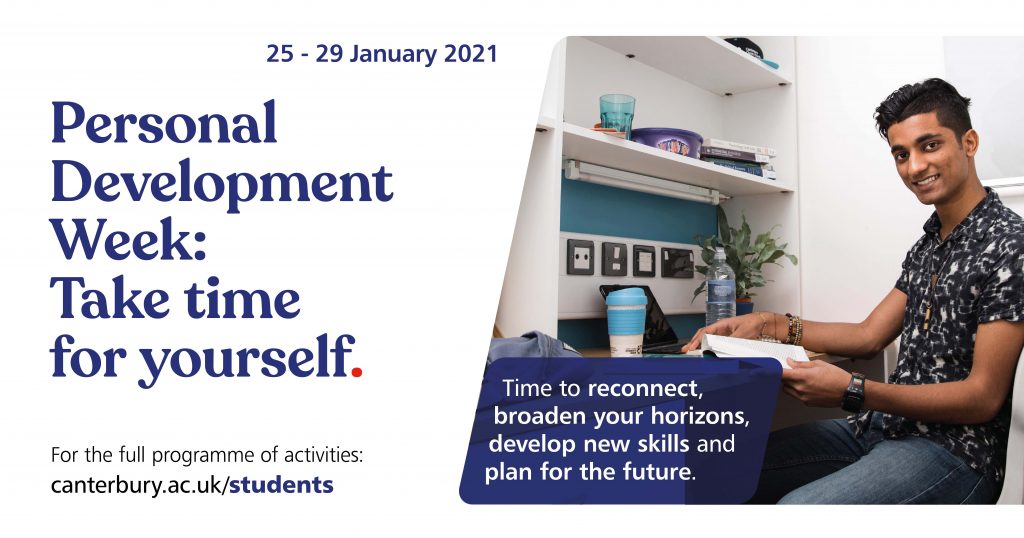 25 - 29 January 2021

Personal Development Week: Take time for yourself.

For the full programme of activities:
canterbury.ac.uk/students

Time to reconnect, broaden your horizons, develop new skills and plan for the future.